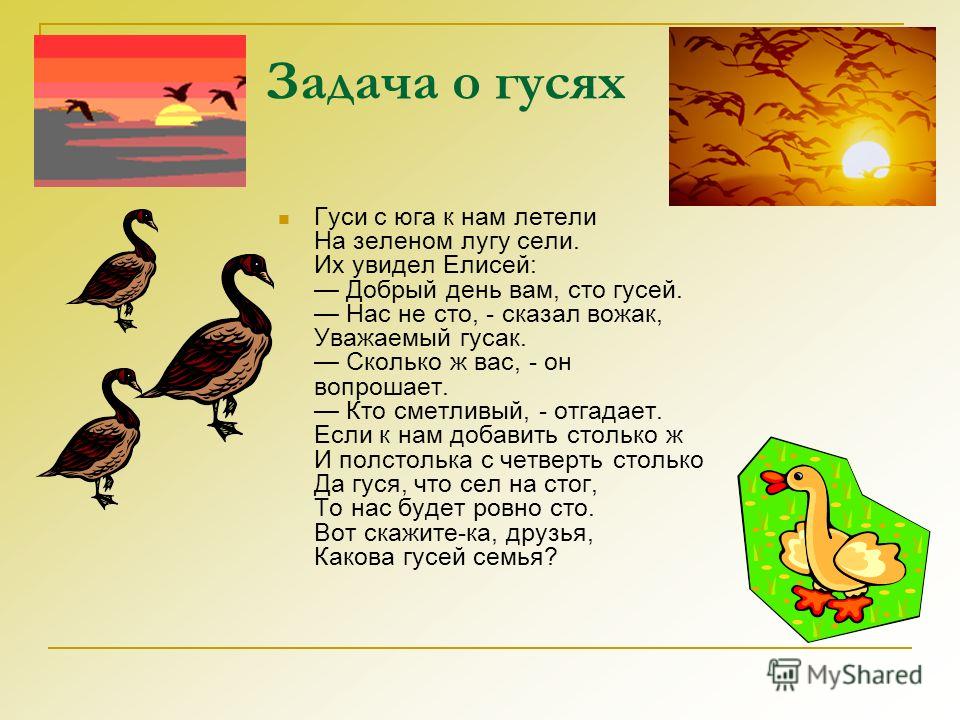 Задача о гусях

Гуси с юга к нам летели
На зеленом лугу сели.
Их увидел Елисей:
— Добрый день вам, сто гусей.
— Нас не сто, - сказал вожак,
Уважаемый гусак.
— Сколько ж вас, - он вопрошает.
— Кто сметливый, - отгадает.
Если к нам добавить столько ж
И полстолька с четверть столько
Да гуся, что сел на стог,
То нас будет ровно сто.
Вот скажите-ка, друзья,
Какова гусей семья?

MyShared